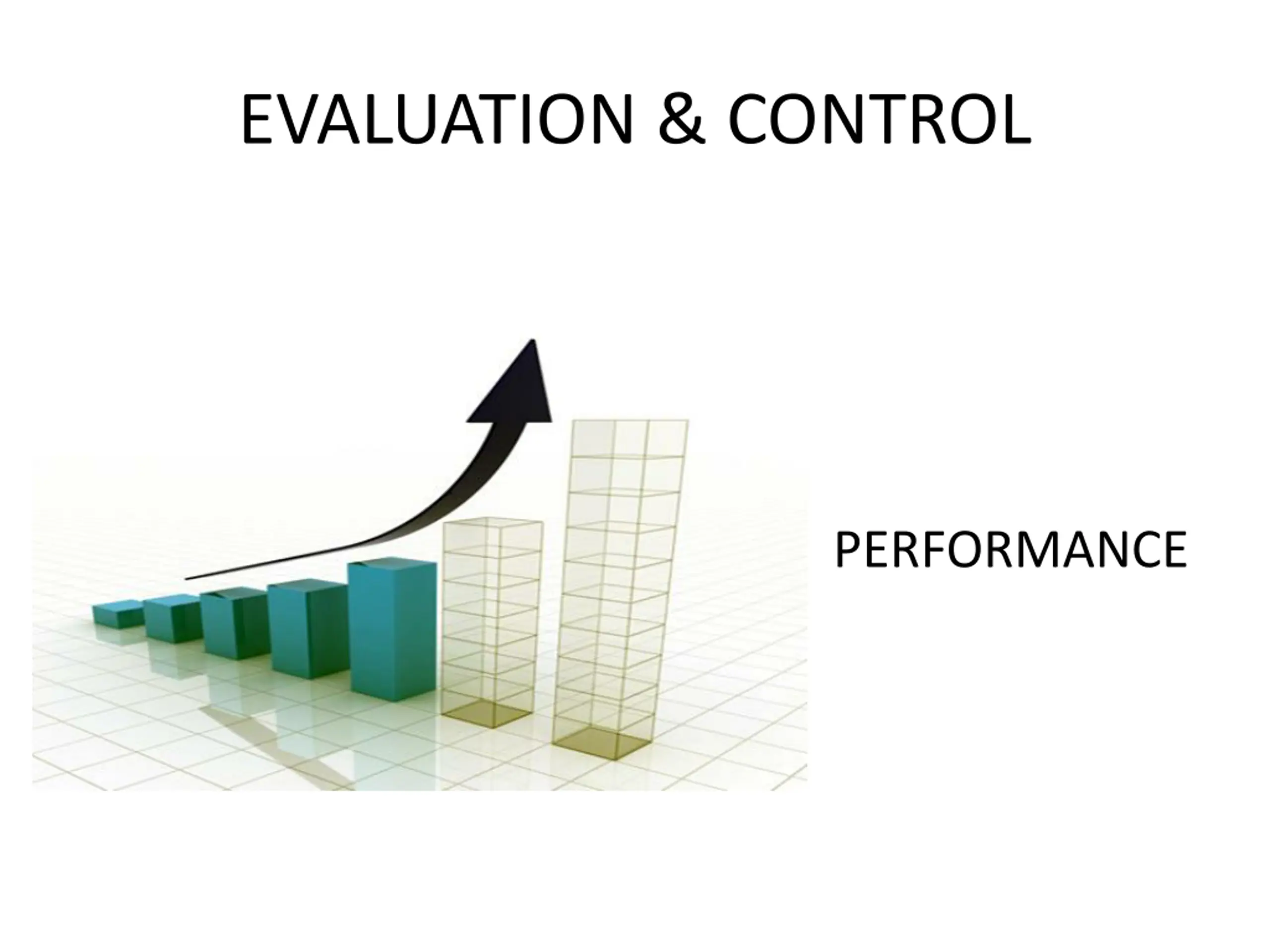 EVALUATION & CONTROL

PERFORMANCE